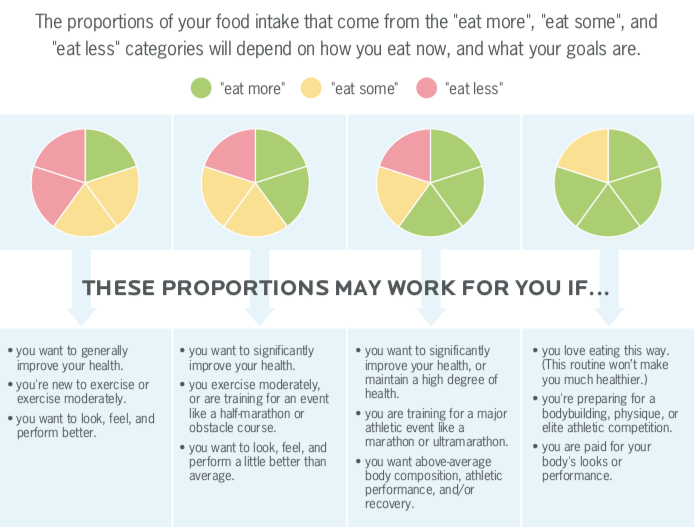 The proportions of your food intake that come from the "eat more", "eat some", and "eat less" categories will depend on how you eat now, and what your goals are.

"eat more" "eat some" "eat less"

THESE PROPORTIONS MAY WORK FOR YOU IF...

• you want to generally improve your health.
• you're new to exercise or exercise moderately.
• you want to look, feel, and perform better.

• you want to significantly improve your health.
• you exercise moderately, or are training for an event like a half-marathon or obstacle course.
• you want to look, feel, and perform a little better than average.

• you want to significantly improve your health, or maintain a high degree of health.
• you are training for a major athletic event like a marathon or ultramarathon.
• you want above-average body composition, athletic performance, and/or recovery.

• you love eating this way. (This routine won't make you much healthier.)
• you're preparing for a bodybuilding, physique, or elite athletic competition.
• you are paid for your body's looks or performance.